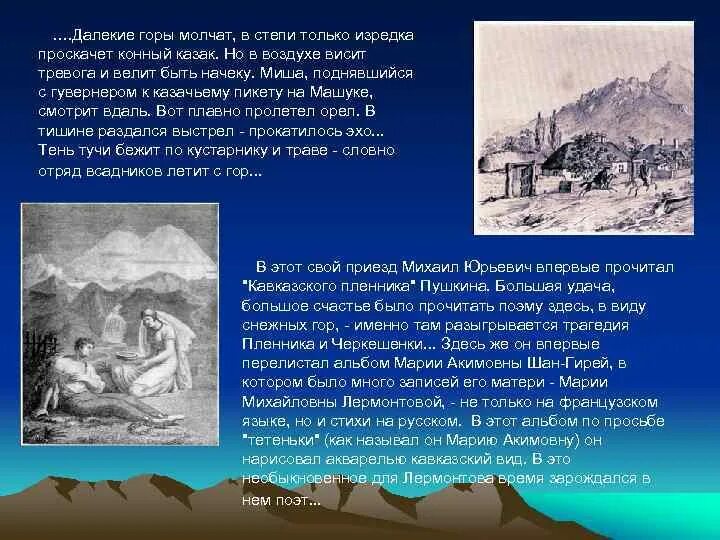 ....Далекие горы молчат, в степи только изредка проскачет конный казак. Но в воздухе висит тревога и велит быть начеку. Миша, поднявшийся с гувернером к казачьему пикету на Машуке, смотрит вдаль. Вот плавно пролетел орел. В тишине раздался выстрел - прокатилось эхо... Тень тучи бежит по кустарнику и траве - словно отряд всадников летит с гор...

В этот свой приезд Михаил Юрьевич впервые прочитал "Кавказского пленника" Пушкина. Большая удача, большое счастье было прочитать поэму здесь, в виду снежных гор, - именно там разыгрывается трагедия Пленника и Черкешенки... Здесь же он впервые перелистал альбом Марии Акимовны Шан-Гирей, в котором было много записей его матери - Марии Михайловны Лермонтовой, - не только на французском языке, но и стихи на русском. В этот альбом по просьбе "тетеньки" (как называл он Марию Акимовну) он нарисовал акварелью кавказский вид. В это необыкновенное для Лермонтова время зарождался в нем поэт...